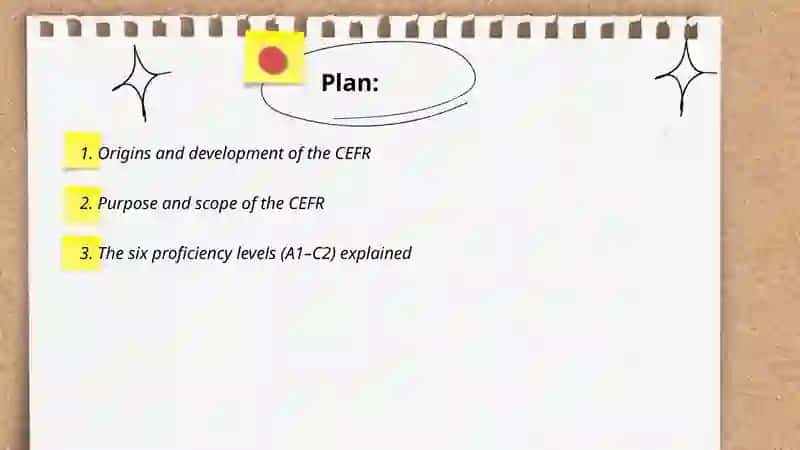 Plan:

1. Origins and development of the CEFR

2. Purpose and scope of the CEFR

3. The six proficiency levels (A1–C2) explained